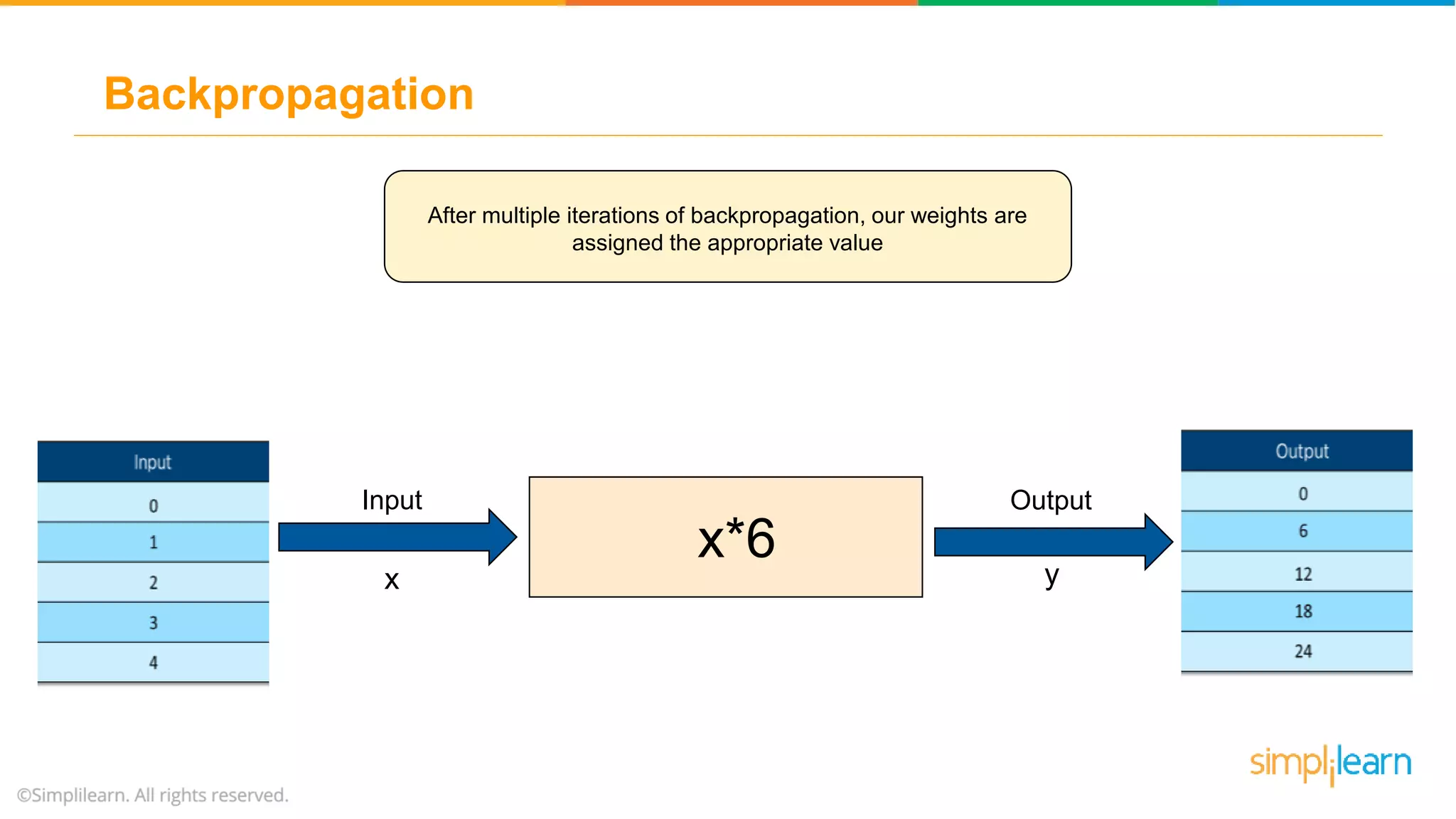 Backpropagation

After multiple iterations of backpropagation, our weights are assigned the appropriate value

| Input |
|---|
| 0 |
| 1 |
| 2 |
| 3 |
| 4 |

Input

x

x*6

Output

y

| Output |
|---|
| 0 |
| 6 |
| 12 |
| 18 |
| 24 |

simplilearn

©Simplilearn. All rights reserved.